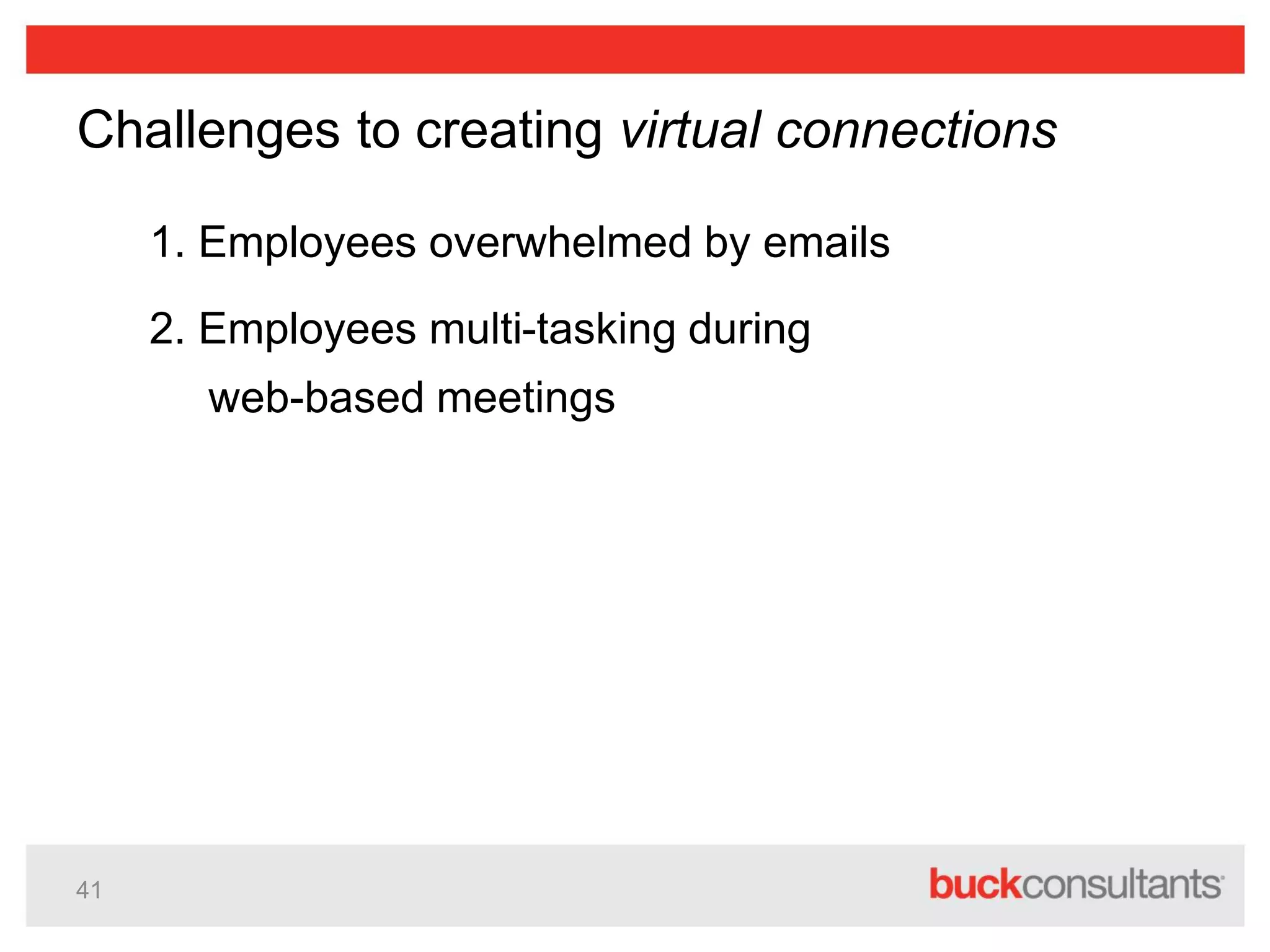 Challenges to creating virtual connections

1. Employees overwhelmed by emails

2. Employees multi-tasking during web-based meetings

41

buckconsultants